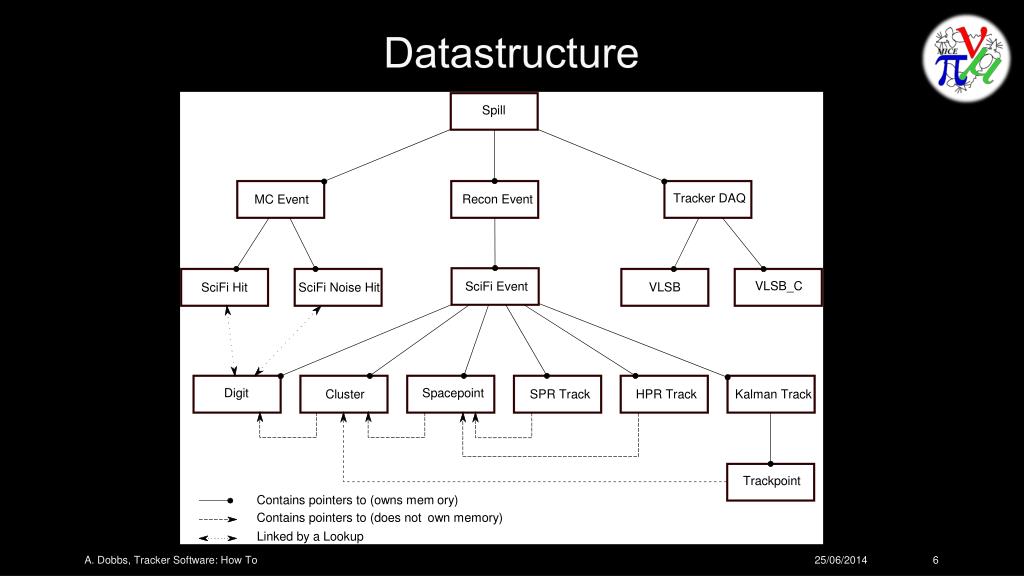 Datastructure

MICE

Spill

MC Event

Recon Event

Tracker DAQ

SciFi Hit

SciFi Noise Hit

SciFi Event

VLSB

VLSB_C

Digit

Cluster

Spacepoint

SPR Track

HPR Track

Kalman Track

Trackpoint

Contains pointers to (owns mem ory)

Contains pointers to (does not own memory)

Linked by a Lookup

A. Dobbs, Tracker Software: How To

25/06/2014

6